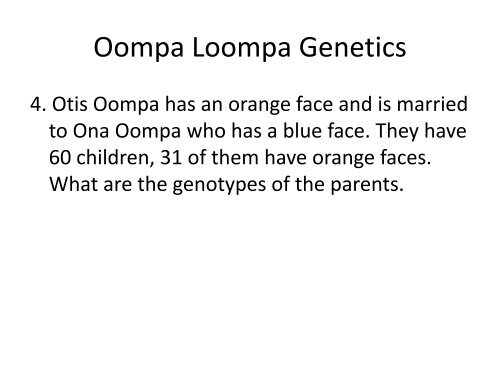 Oompa Loompa Genetics

4. Otis Oompa has an orange face and is married to Ona Oompa who has a blue face. They have 60 children, 31 of them have orange faces. What are the genotypes of the parents.